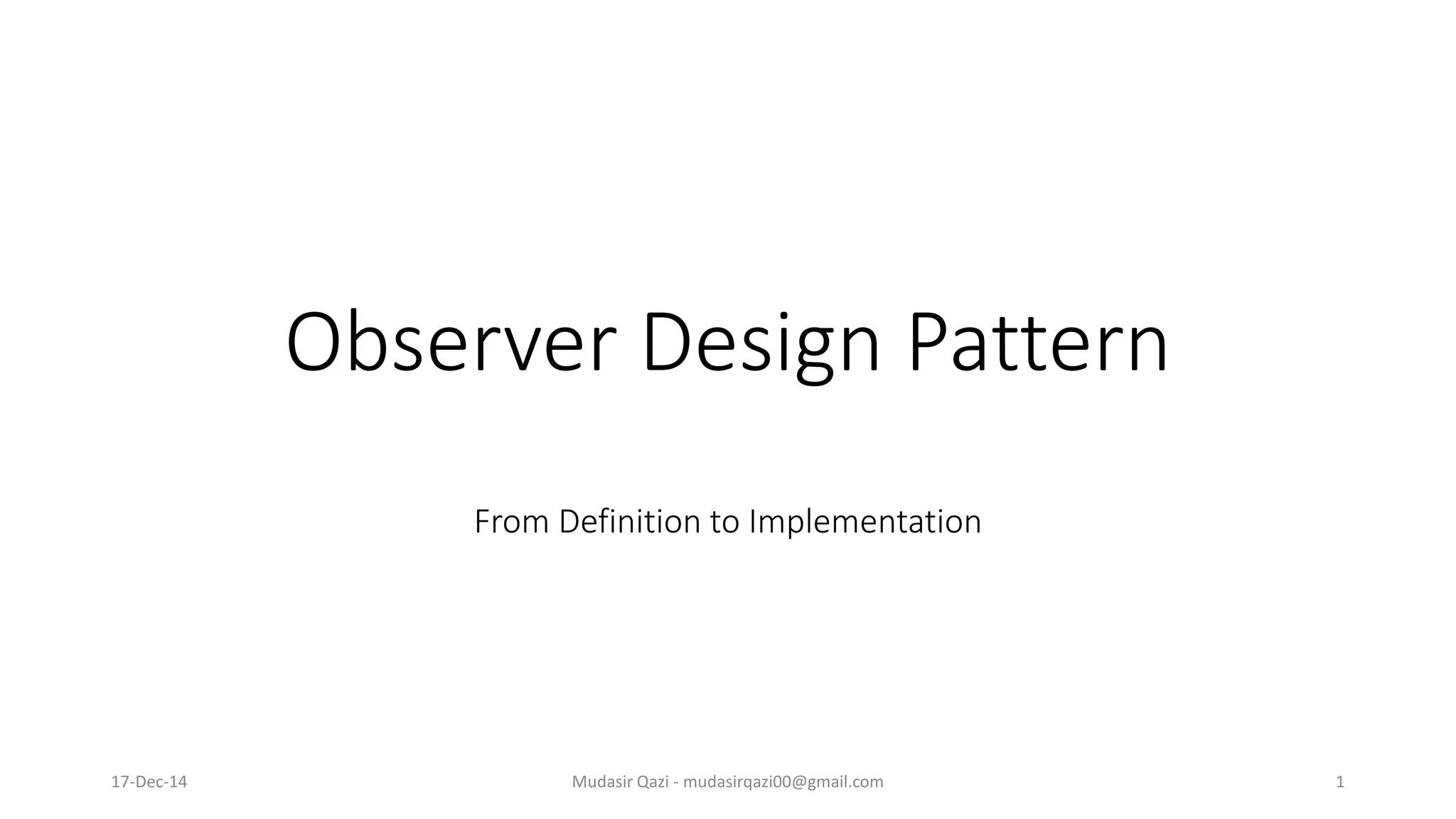 Observer Design Pattern

From Definition to Implementation

17-Dec-14

Mudasir Qazi - mudasirqazi00@gmail.com

1